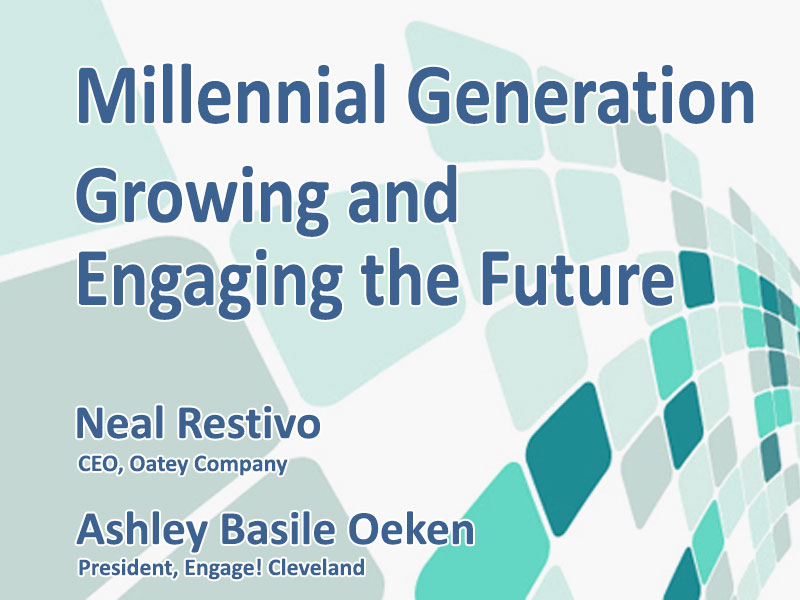 Millennial Generation
Growing and Engaging the Future

Neal Restivo
CEO, Oatey Company

Ashley Basile Oeken
President, Engage! Cleveland